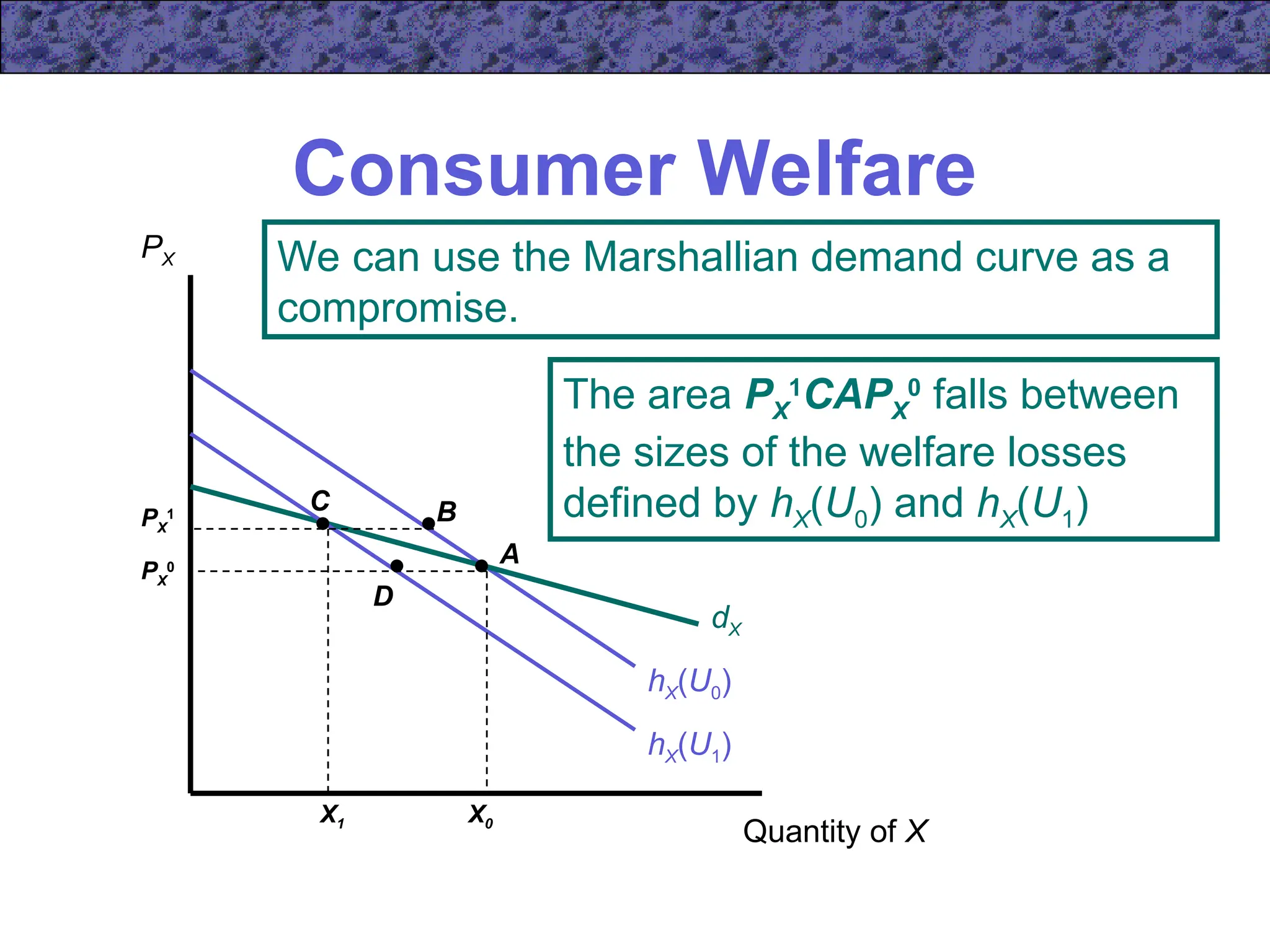 Consumer Welfare

We can use the Marshallian demand curve as a compromise.

The area $P_X^1CAP_X^0$ falls between the sizes of the welfare losses defined by $h_X(U_0)$ and $h_X(U_1)$

$P_X$

$P_X^1$

$P_X^0$

C

B

A

D

$d_X$

$h_X(U_0)$

$h_X(U_1)$

$X_1$

$X_0$

Quantity of $X$